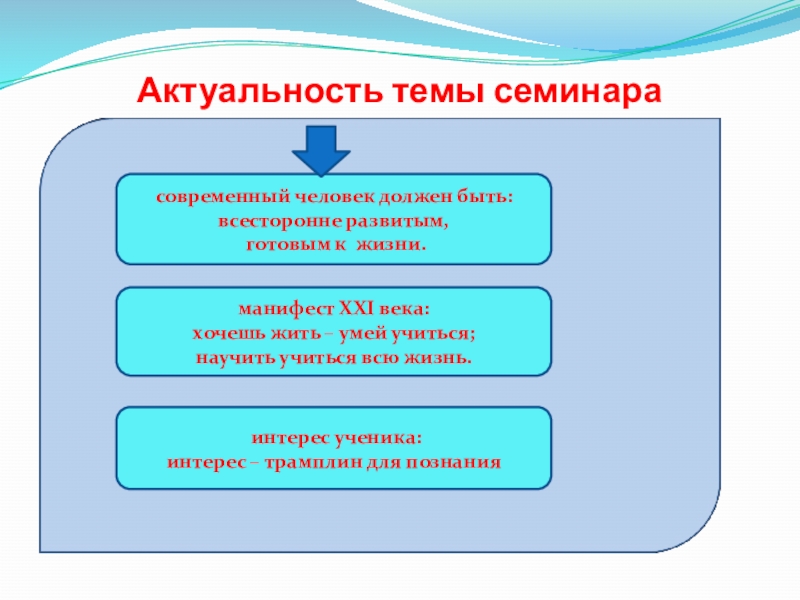 Актуальность темы семинара

современный человек должен быть:
всесторонне развитым,
готовым к жизни.

манифест XXI века:
хочешь жить – умей учиться;
научить учиться всю жизнь.

интерес ученика:
интерес – трамплин для познания